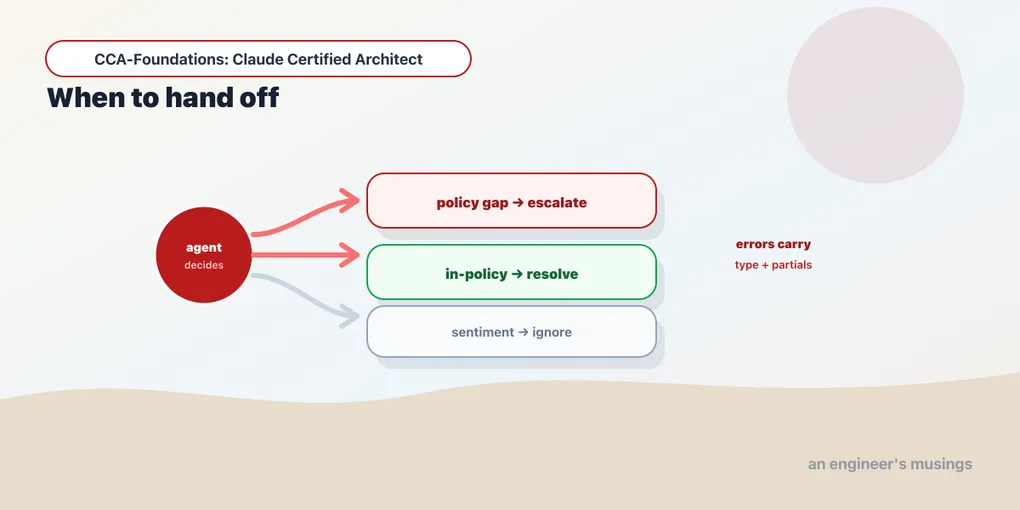 CCA-Foundations: Claude Certified Architect

When to hand off

agent
decides

policy gap → escalate

in-policy → resolve

sentiment → ignore

errors carry
type + partials

an engineer's musings